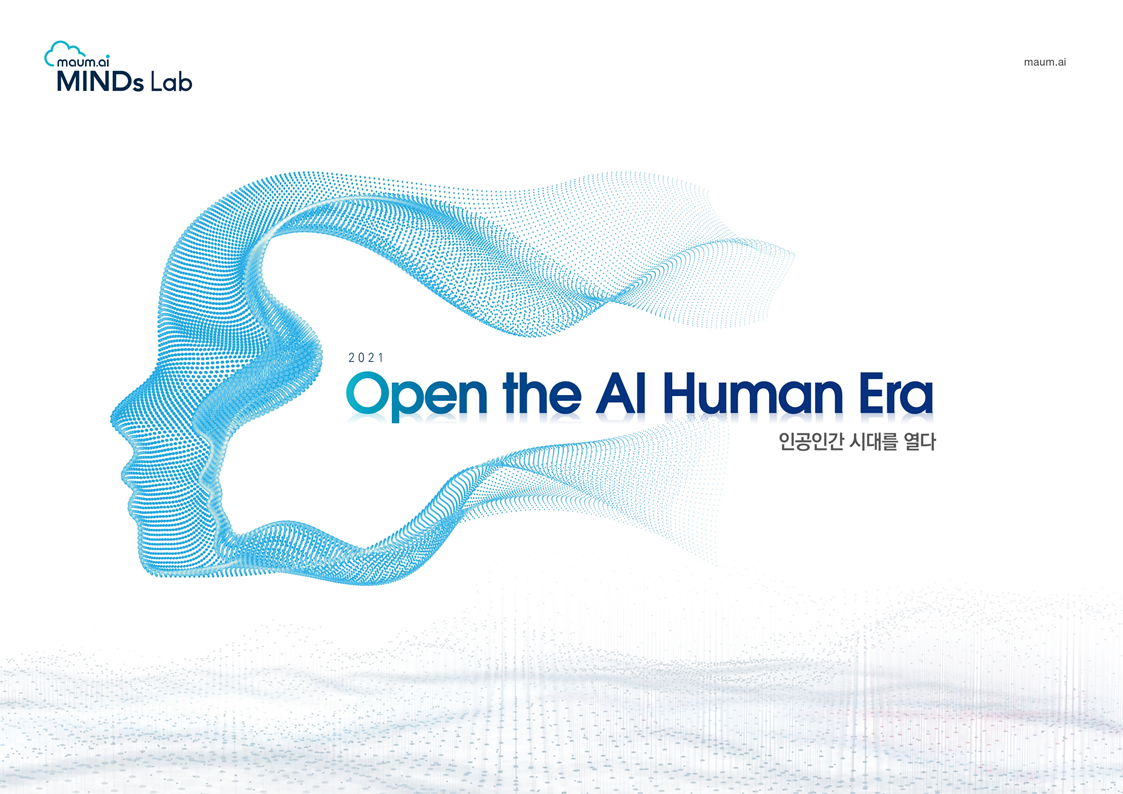 maum.ai
MINDs Lab

maum.ai

2021
Open the AI Human Era
인공인간 시대를 열다